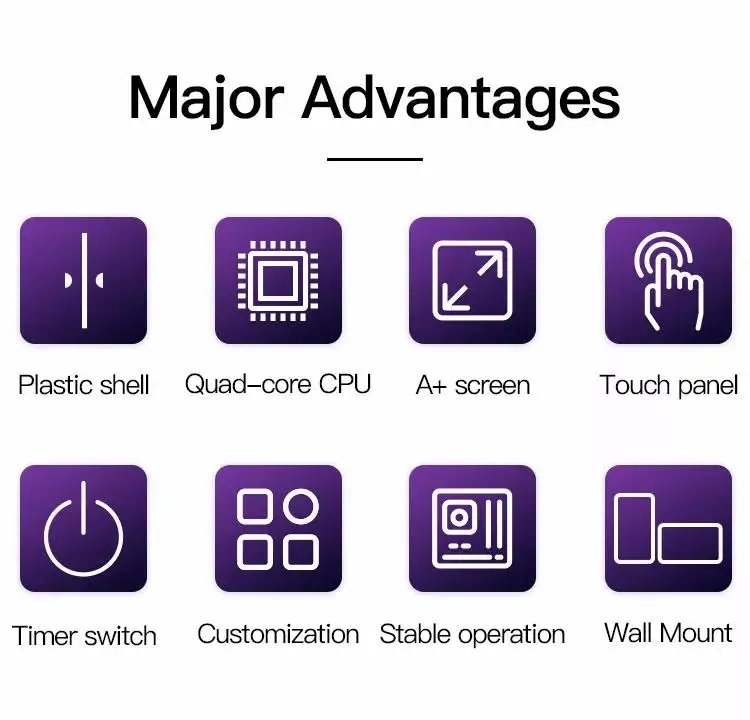 Major Advantages

Plastic shell
Quad–core CPU
A+ screen
Touch panel

Timer switch
Customization
Stable operation
Wall Mount